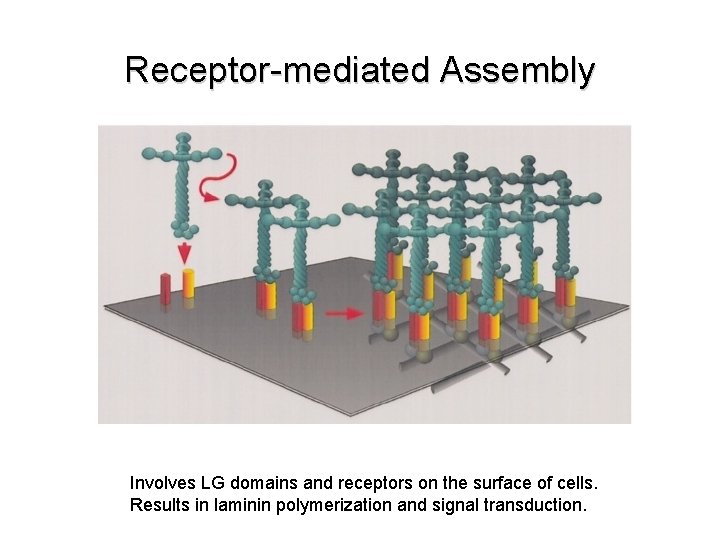 Receptor-mediated Assembly

Involves LG domains and receptors on the surface of cells.
Results in laminin polymerization and signal transduction.